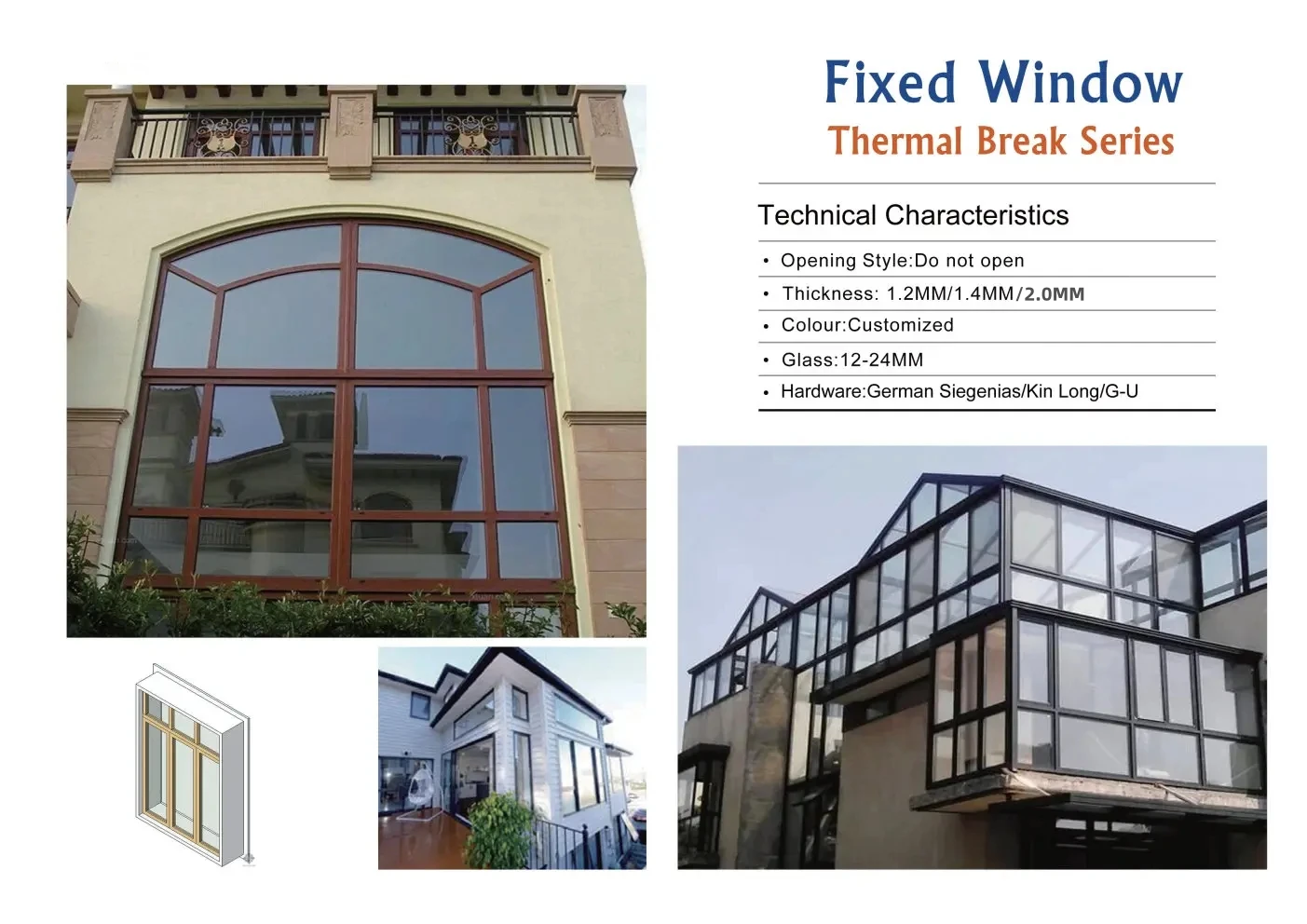 Fixed Window
Thermal Break Series

Technical Characteristics

• Opening Style:Do not open
• Thickness: 1.2MM/1.4MM/2.0MM
• Colour:Customized
• Glass:12-24MM
• Hardware:German Siegenias/Kin Long/G-U